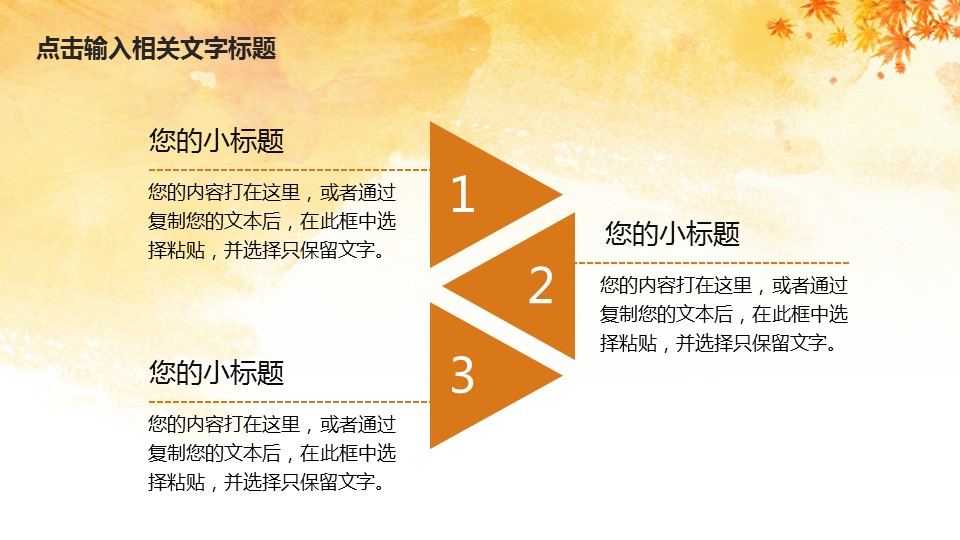 点击输入相关文字标题

您的小标题

您的内容打在这里，或者通过复制您的文本后，在此框中选择粘贴，并选择只保留文字。

1

2

您的小标题

您的内容打在这里，或者通过复制您的文本后，在此框中选择粘贴，并选择只保留文字。

3

您的小标题

您的内容打在这里，或者通过复制您的文本后，在此框中选择粘贴，并选择只保留文字。